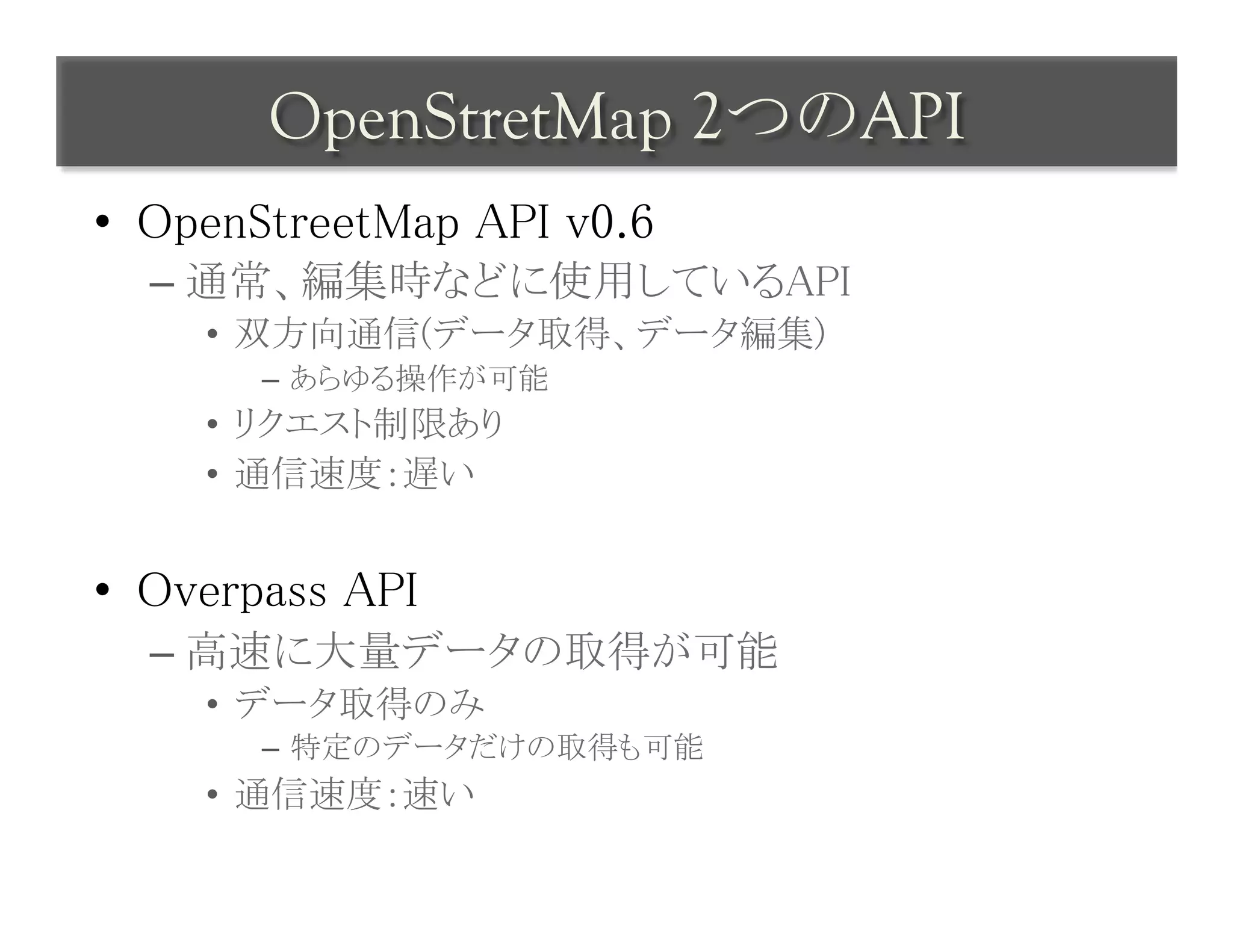 OpenStretMap 2つのAPI

• OpenStreetMap API v0.6
– 通常、編集時などに使用しているAPI
• 双方向通信(データ取得、データ編集)
– あらゆる操作が可能
• リクエスト制限あり
• 通信速度:遅い

• Overpass API
– 高速に大量データの取得が可能
• データ取得のみ
– 特定のデータだけの取得も可能
• 通信速度:速い